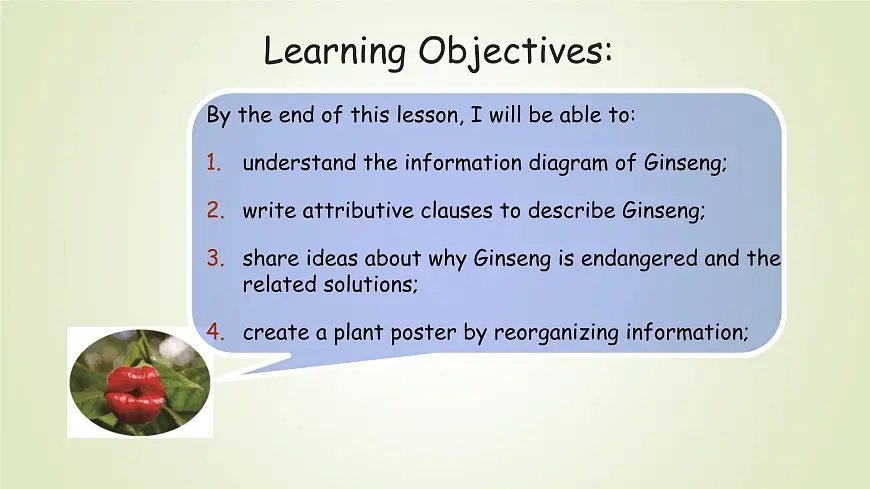 Learning Objectives:

By the end of this lesson, I will be able to:

1. understand the information diagram of Ginseng;

2. write attributive clauses to describe Ginseng;

3. share ideas about why Ginseng is endangered and the related solutions;

4. create a plant poster by reorganizing information;